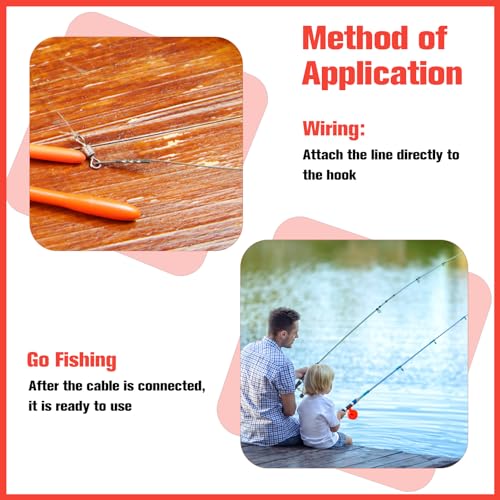 Method of Application

Wiring:
Attach the line directly to the hook

Go Fishing
After the cable is connected, it is ready to use